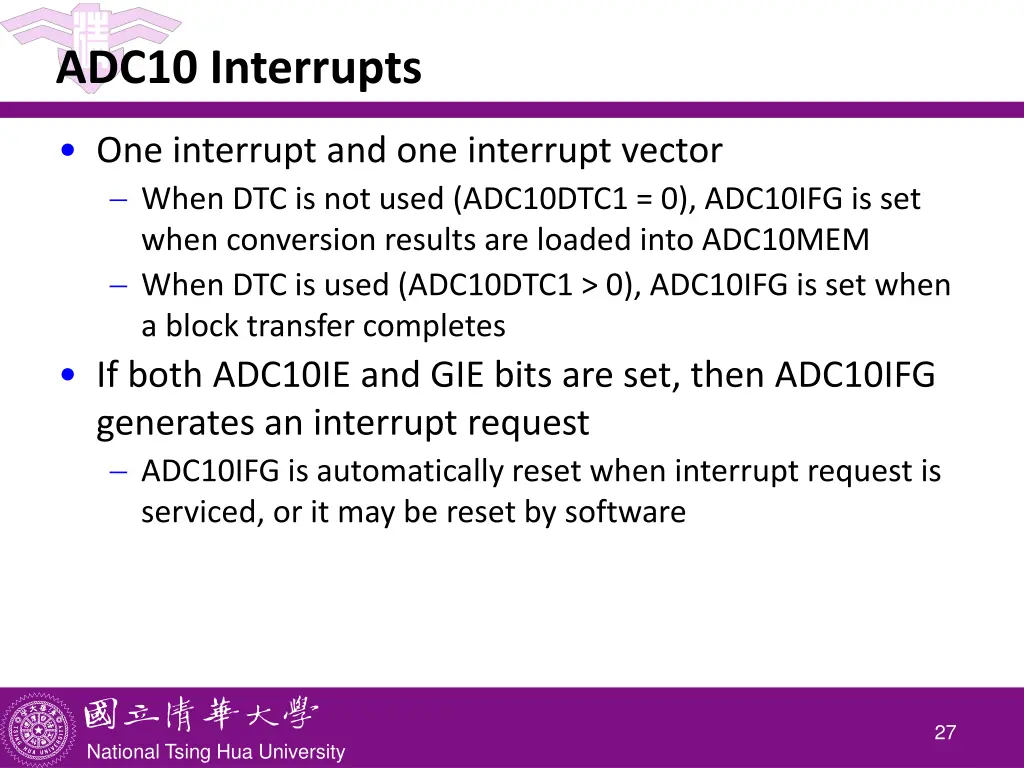 ADC10 Interrupts

• One interrupt and one interrupt vector
  – When DTC is not used (ADC10DTC1 = 0), ADC10IFG is set when conversion results are loaded into ADC10MEM
  – When DTC is used (ADC10DTC1 > 0), ADC10IFG is set when a block transfer completes
• If both ADC10IE and GIE bits are set, then ADC10IFG generates an interrupt request
  – ADC10IFG is automatically reset when interrupt request is serviced, or it may be reset by software

國立清華大學
National Tsing Hua University

27